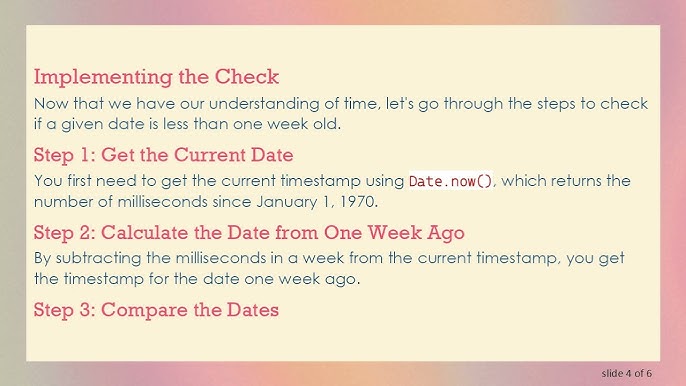 Implementing the Check

Now that we have our understanding of time, let's go through the steps to check if a given date is less than one week old.

Step 1: Get the Current Date

You first need to get the current timestamp using Date.now(), which returns the number of milliseconds since January 1, 1970.

Step 2: Calculate the Date from One Week Ago

By subtracting the milliseconds in a week from the current timestamp, you get the timestamp for the date one week ago.

Step 3: Compare the Dates

slide 4 of 6